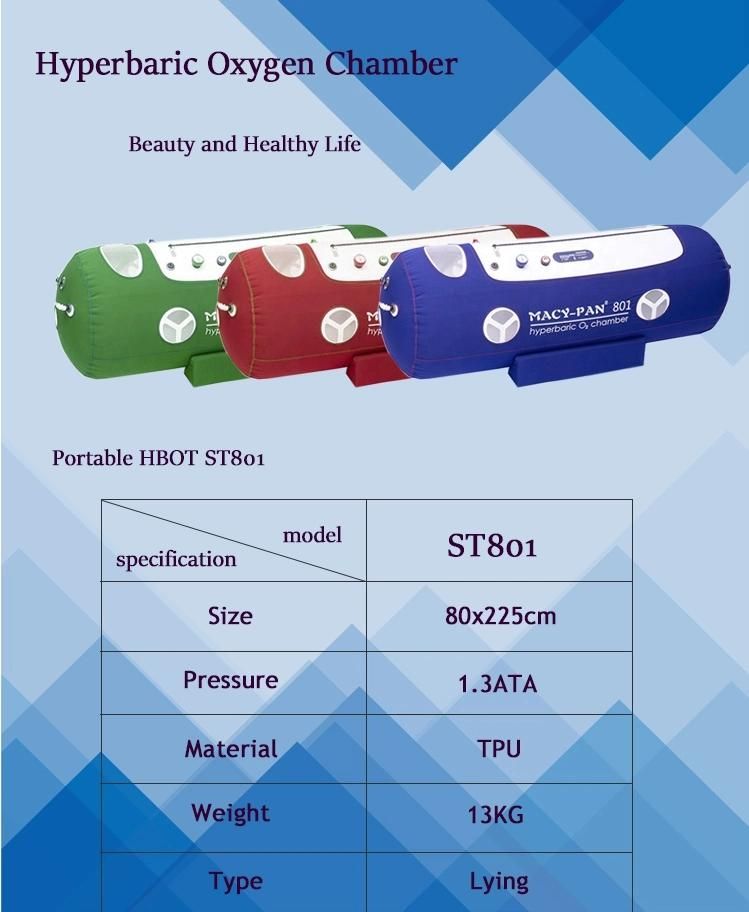 Hyperbaric Oxygen Chamber

Beauty and Healthy Life

MACY-PAN® 801
hyperbaric $O_2$ chamber

Portable HBOT ST801

| model / specification | ST801 |
|---|---|
| Size | 80x225cm |
| Pressure | 1.3ATA |
| Material | TPU |
| Weight | 13KG |
| Type | Lying |